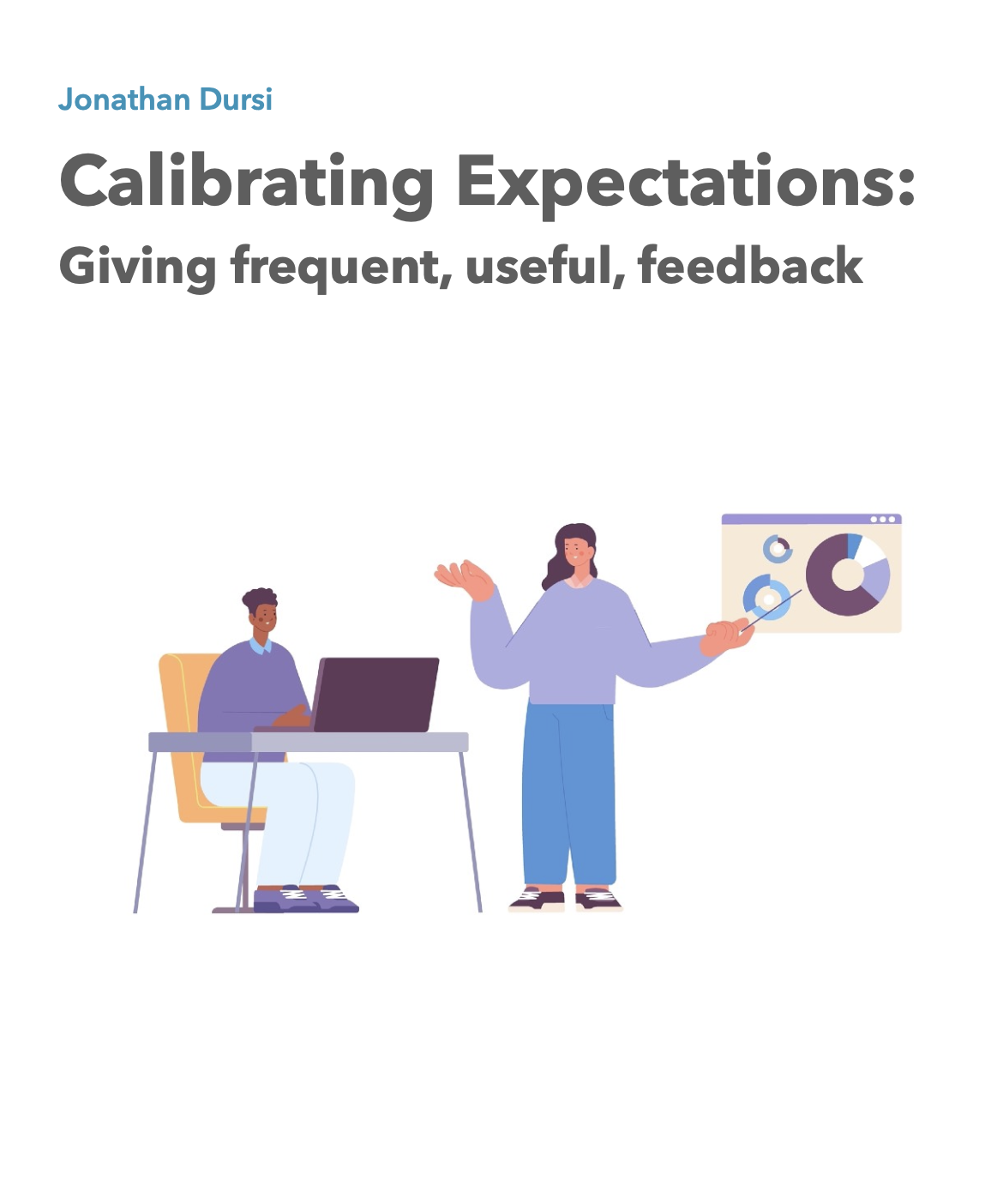 Jonathan Dursi

Calibrating Expectations:

Giving frequent, useful, feedback